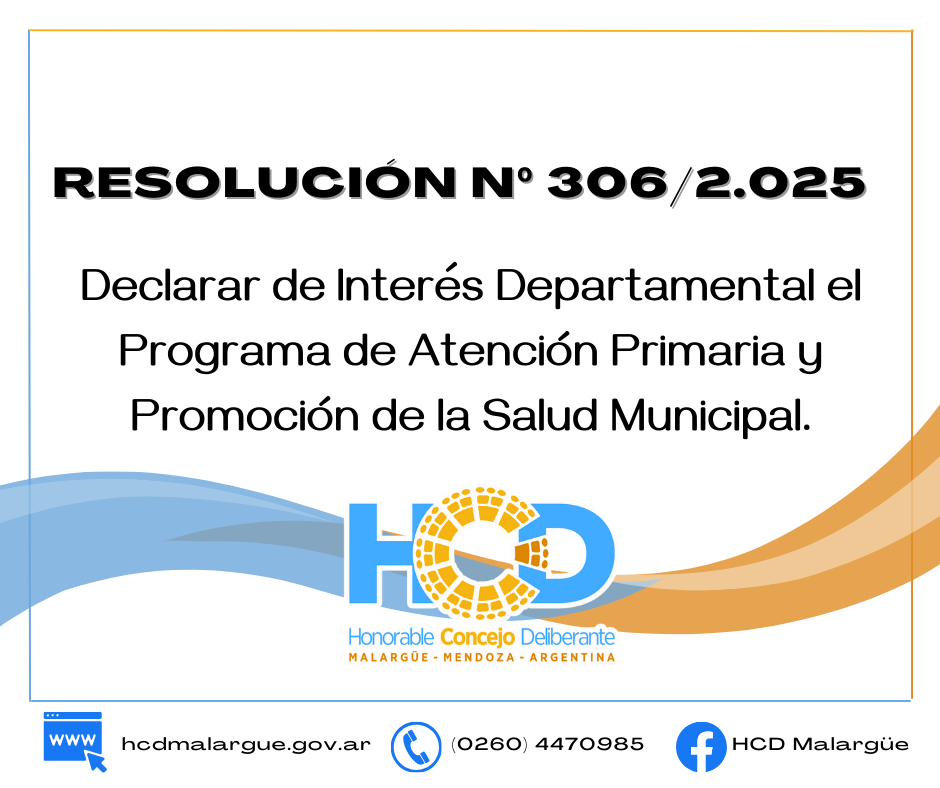 RESOLUCIÓN Nº 306/2.025

Declarar de Interés Departamental el Programa de Atención Primaria y Promoción de la Salud Municipal.

HCD
Honorable Concejo Deliberante
MALARGÜE - MENDOZA - ARGENTINA

WWW hcdmalargue.gov.ar (0260) 4470985 HCD Malargüe